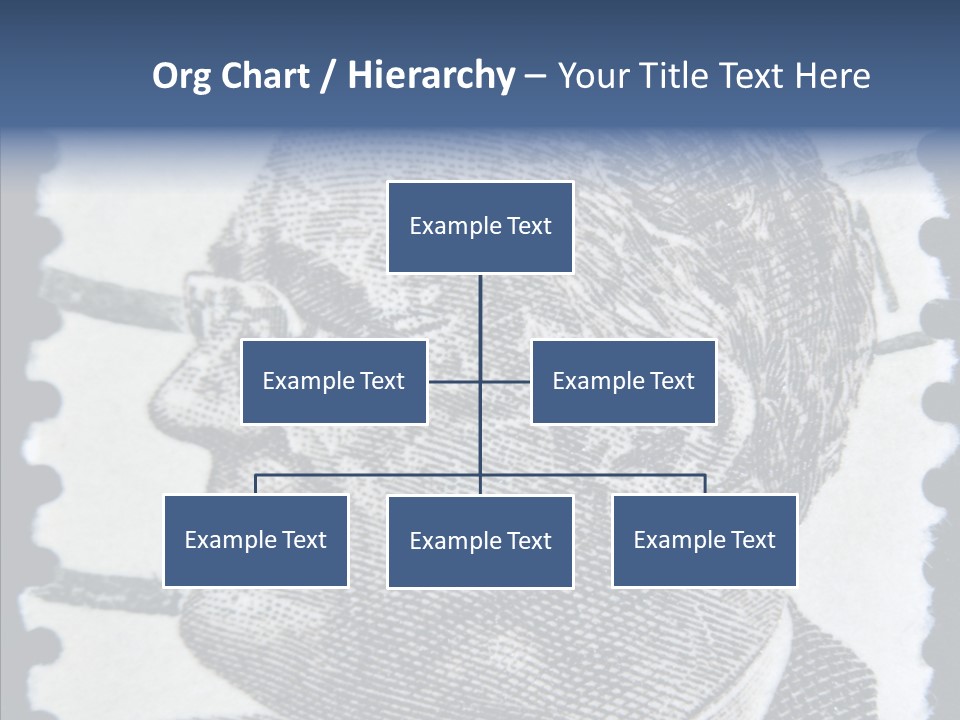 Org Chart / Hierarchy – Your Title Text Here

Example Text

Example Text

Example Text

Example Text

Example Text

Example Text